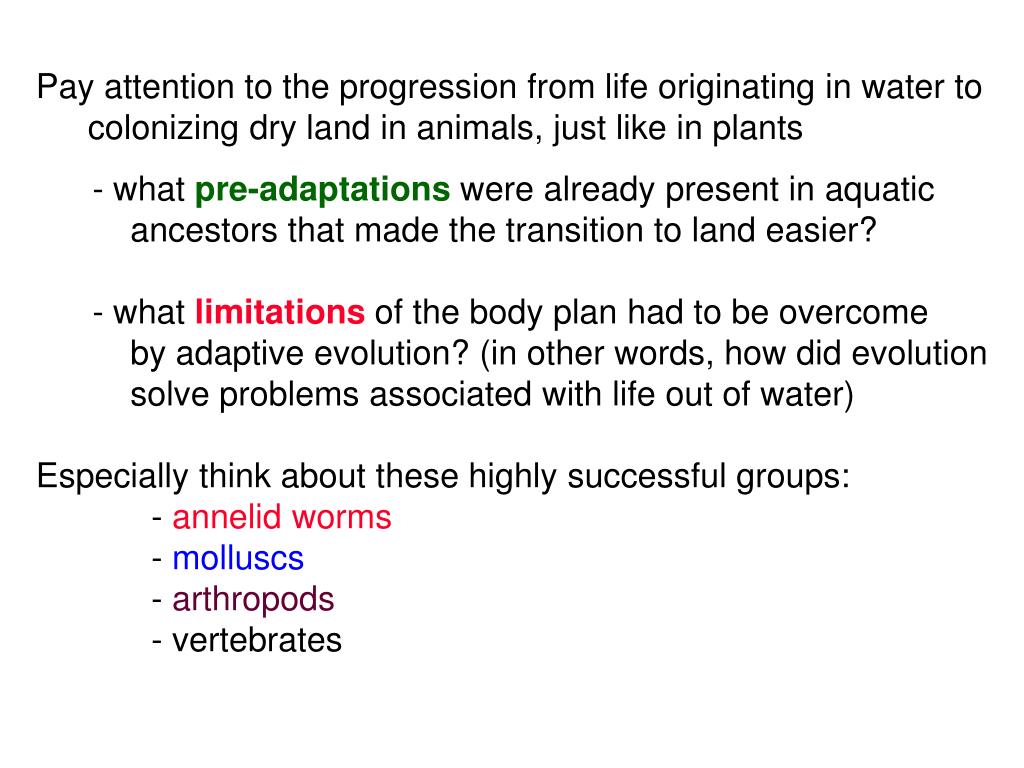 Pay attention to the progression from life originating in water to colonizing dry land in animals, just like in plants

- what pre-adaptations were already present in aquatic ancestors that made the transition to land easier?

- what limitations of the body plan had to be overcome by adaptive evolution? (in other words, how did evolution solve problems associated with life out of water)

Especially think about these highly successful groups:
- annelid worms
- molluscs
- arthropods
- vertebrates